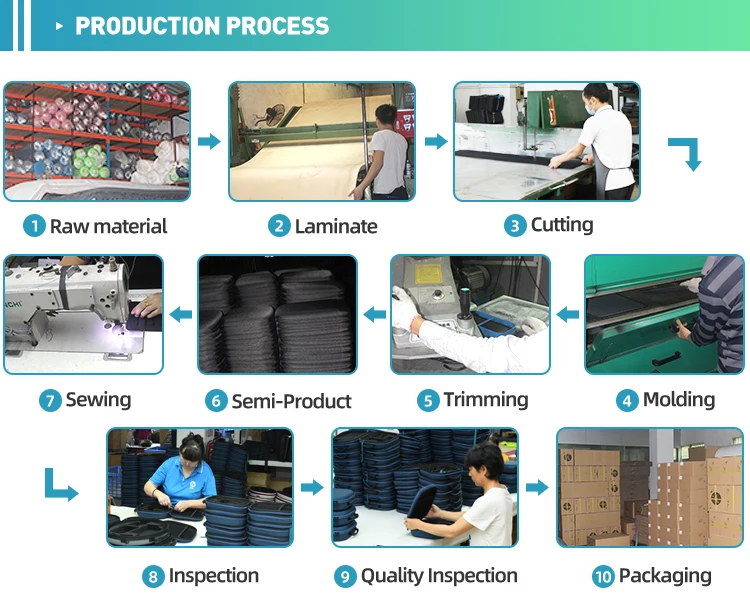 PRODUCTION PROCESS

1 Raw material

2 Laminate

3 Cutting

7 Sewing

6 Semi-Product

5 Trimming

4 Molding

8 Inspection

9 Quality Inspection

10 Packaging